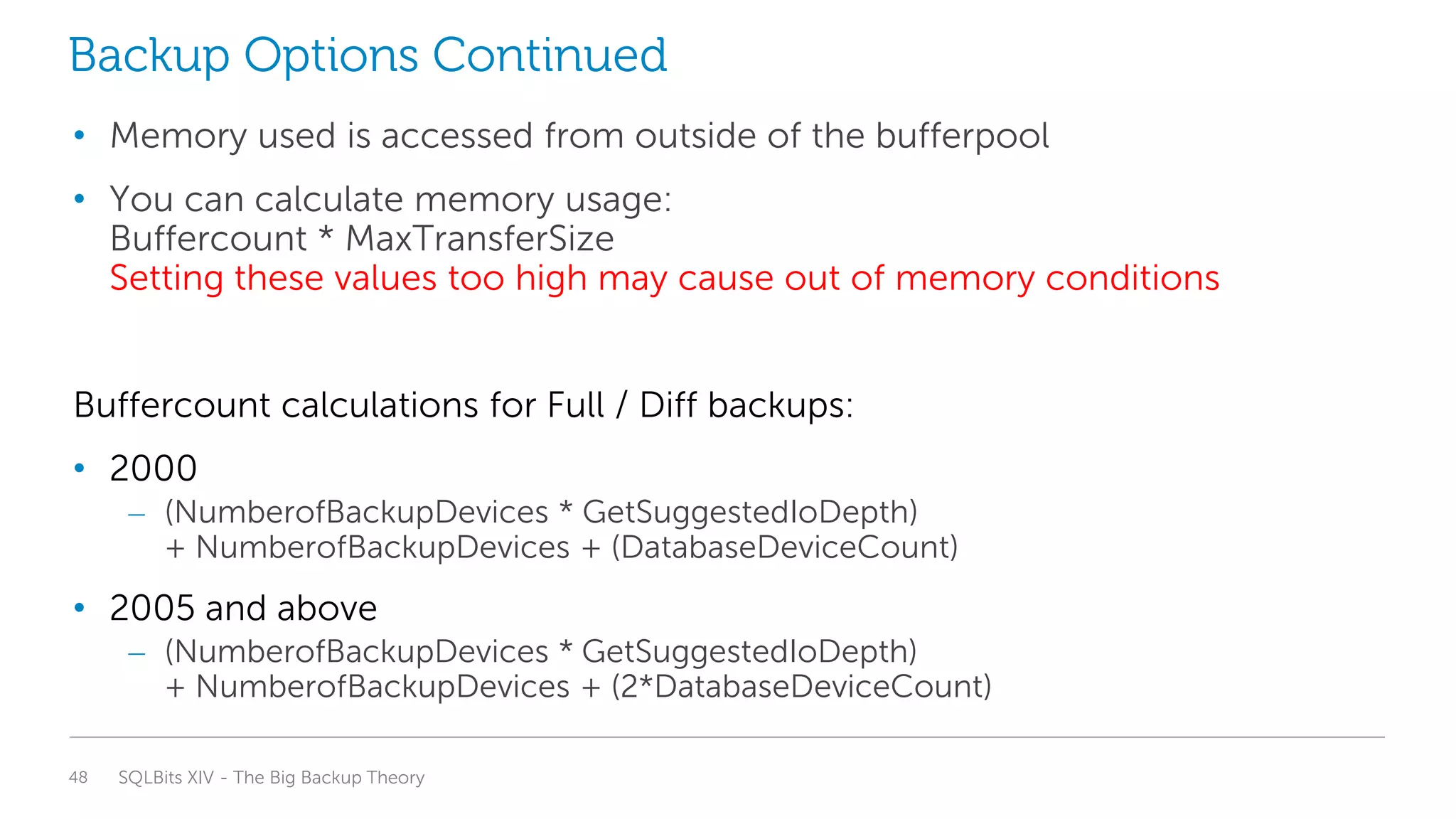 Backup Options Continued

• Memory used is accessed from outside of the bufferpool

• You can calculate memory usage:
Buffercount * MaxTransferSize
Setting these values too high may cause out of memory conditions

Buffercount calculations for Full / Diff backups:

• 2000
– (NumberofBackupDevices * GetSuggestedIoDepth) + NumberofBackupDevices + (DatabaseDeviceCount)

• 2005 and above
– (NumberofBackupDevices * GetSuggestedIoDepth) + NumberofBackupDevices + (2*DatabaseDeviceCount)

48 SQLBits XIV - The Big Backup Theory